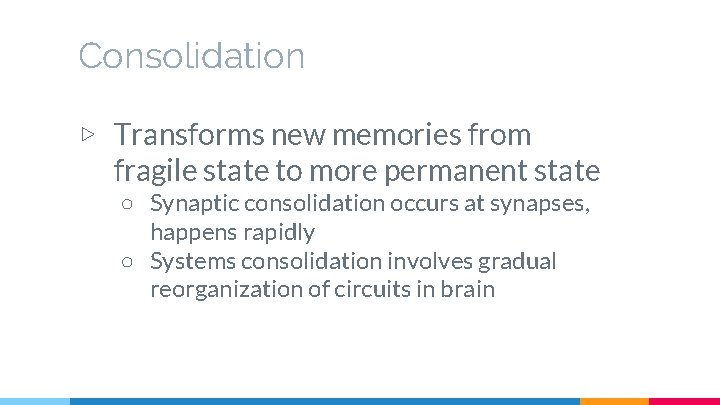 Consolidation

▷ Transforms new memories from fragile state to more permanent state
○ Synaptic consolidation occurs at synapses, happens rapidly
○ Systems consolidation involves gradual reorganization of circuits in brain